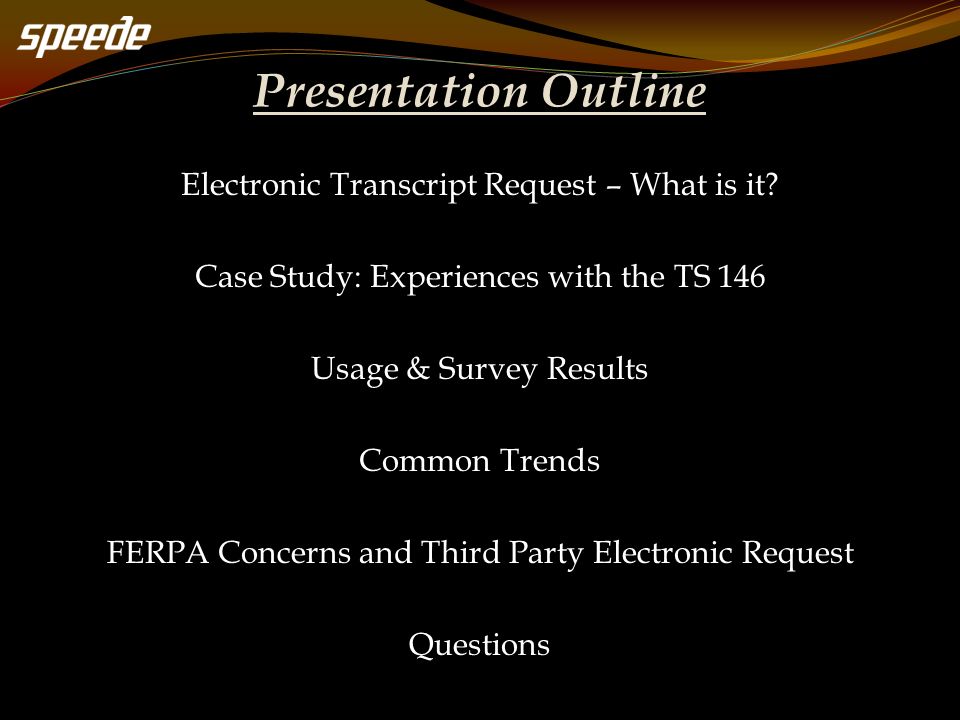 speede

Presentation Outline

Electronic Transcript Request – What is it?

Case Study: Experiences with the TS 146

Usage & Survey Results

Common Trends

FERPA Concerns and Third Party Electronic Request

Questions